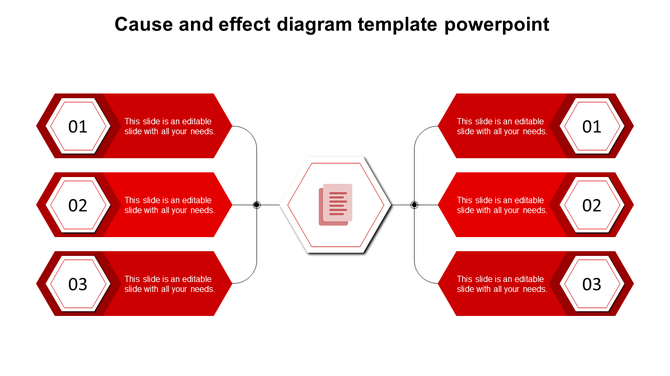 Cause and effect diagram template powerpoint

01
This slide is an editable slide with all your needs.

02
This slide is an editable slide with all your needs.

03
This slide is an editable slide with all your needs.

This slide is an editable slide with all your needs.
01

This slide is an editable slide with all your needs.
02

This slide is an editable slide with all your needs.
03